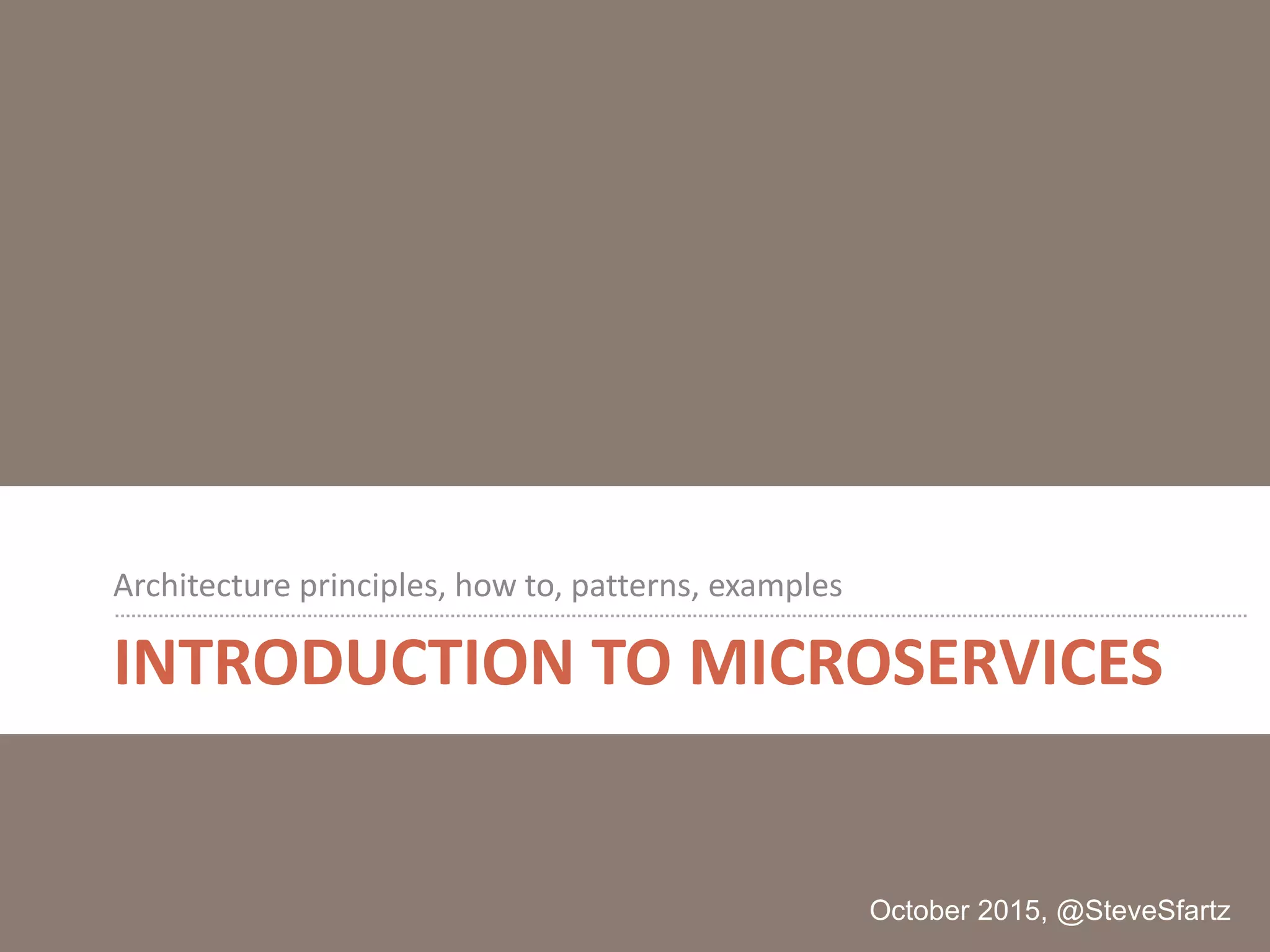 Architecture principles, how to, patterns, examples

INTRODUCTION TO MICROSERVICES

October 2015, @SteveSfartz